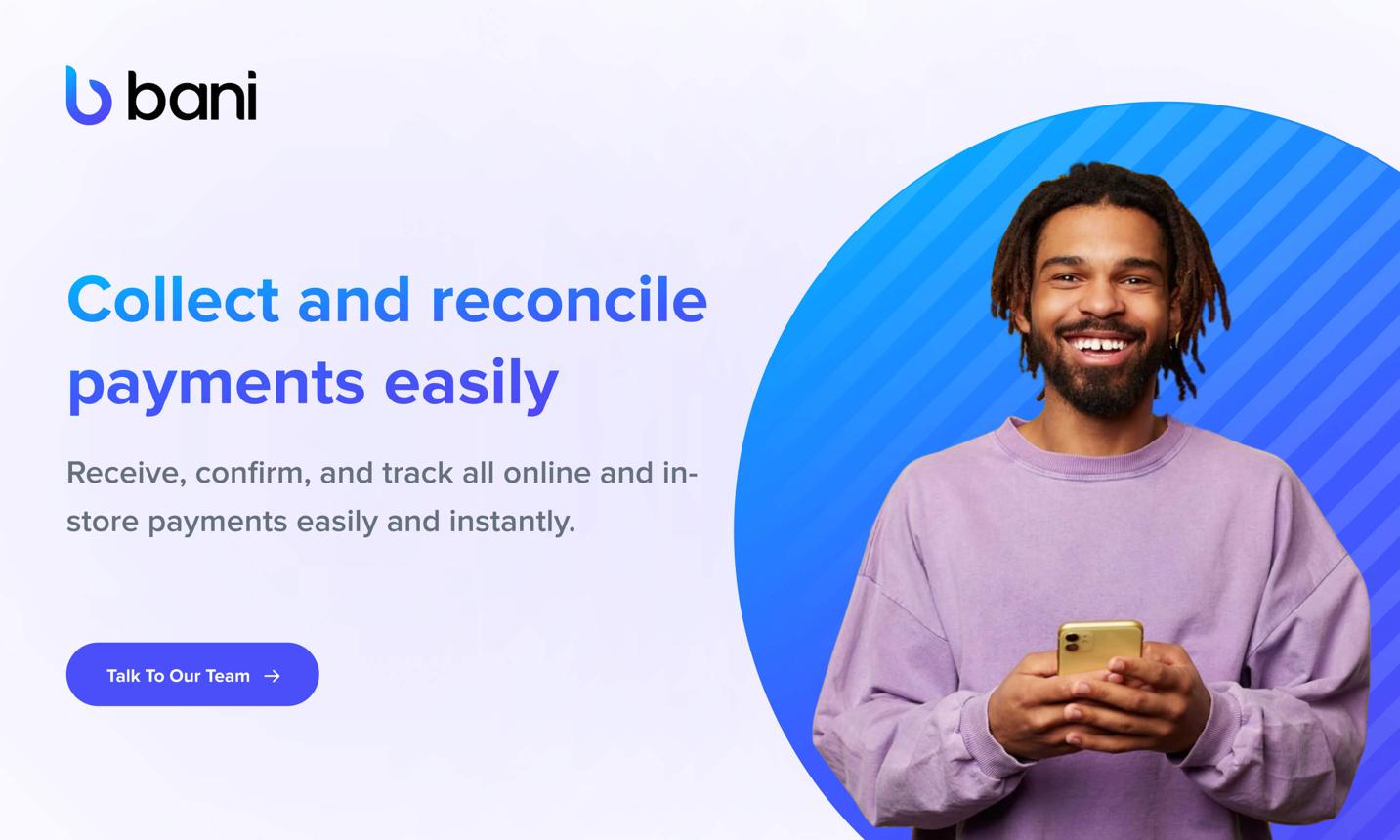 bani

Collect and reconcile payments easily

Receive, confirm, and track all online and in-store payments easily and instantly.

Talk To Our Team →